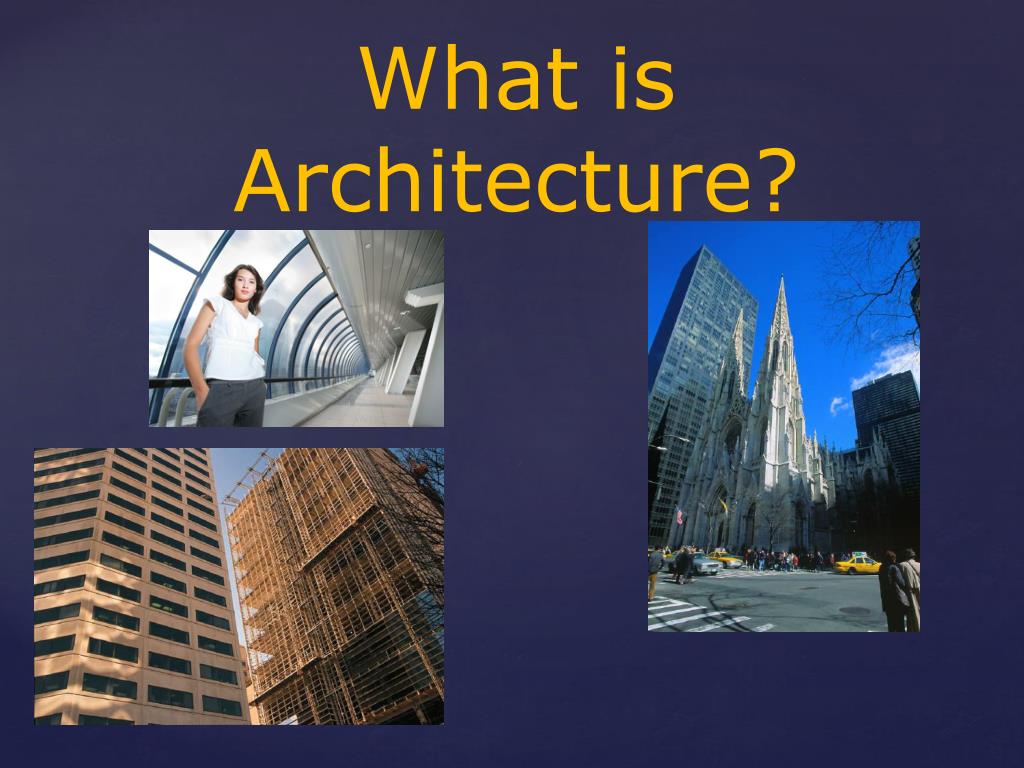 What is Architecture?